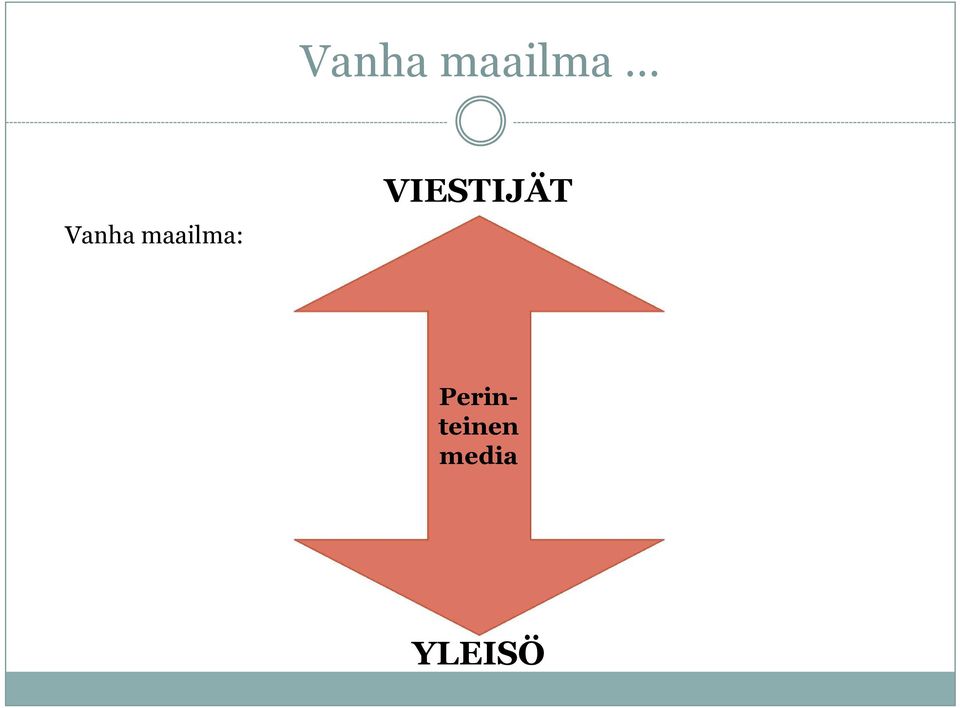 Vanha maailma ...

VIESTIJÄT

Vanha maailma:

Perinteinen media

YLEISÖ